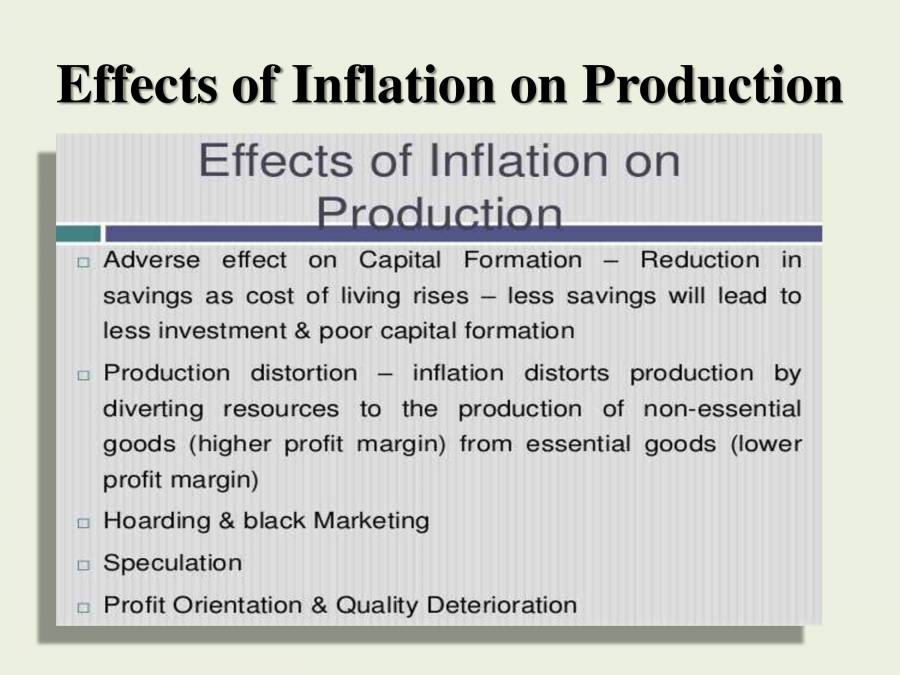 Effects of Inflation on Production

Effects of Inflation on Production

□ Adverse effect on Capital Formation – Reduction in savings as cost of living rises – less savings will lead to less investment & poor capital formation

□ Production distortion – inflation distorts production by diverting resources to the production of non-essential goods (higher profit margin) from essential goods (lower profit margin)

□ Hoarding & black Marketing

□ Speculation

□ Profit Orientation & Quality Deterioration